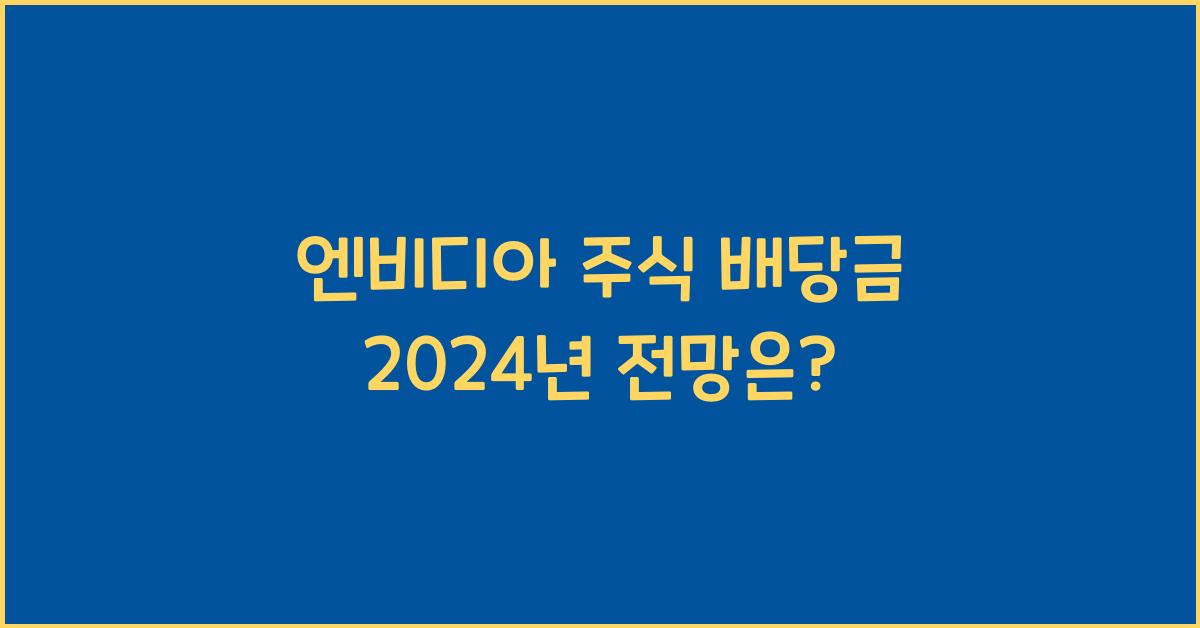 엔비디아 주식 배당금 2024년 전망은?